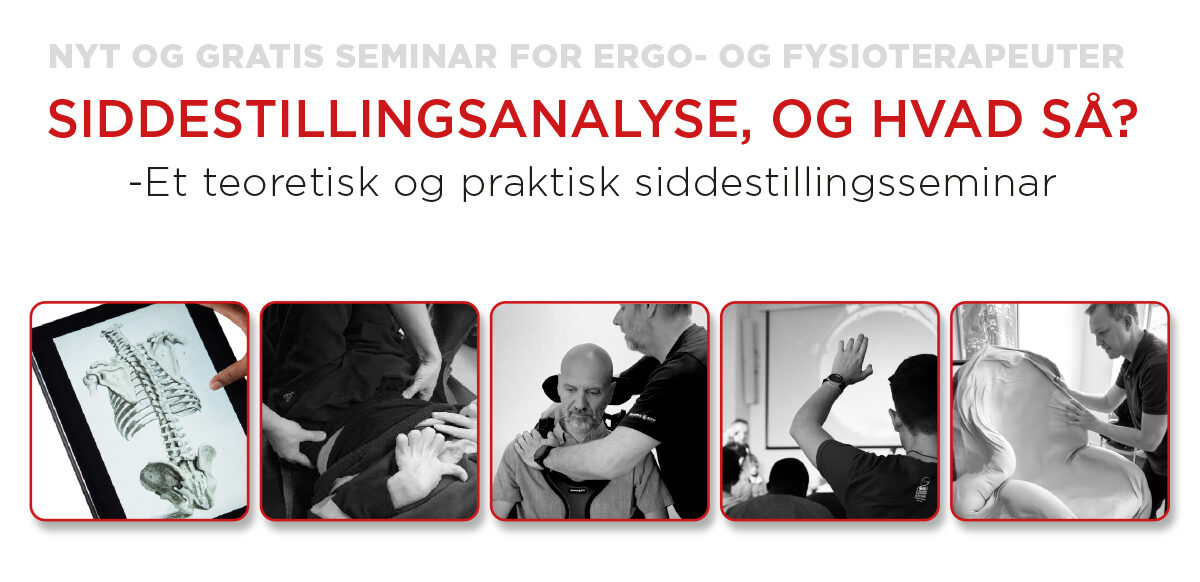 NYT OG GRATIS SEMINAR FOR ERGO- OG FYSIOTERAPEUTER

SIDDESTILLINGSANALYSE, OG HVAD SÅ?

-Et teoretisk og praktisk siddestillingsseminar